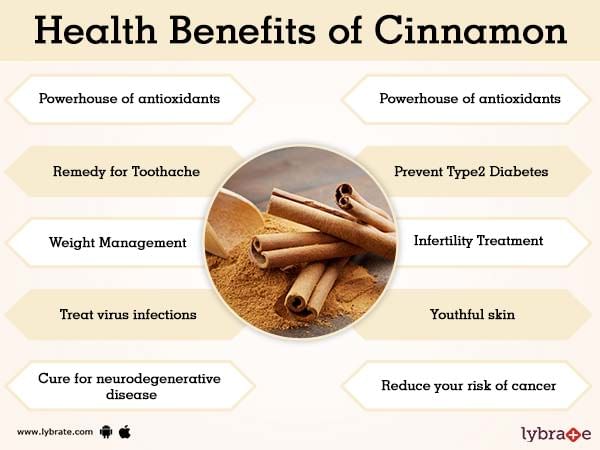 Health Benefits of Cinnamon

Powerhouse of antioxidants

Remedy for Toothache

Weight Management

Treat virus infections

Cure for neurodegenerative disease

Powerhouse of antioxidants

Prevent Type2 Diabetes

Infertility Treatment

Youthful skin

Reduce your risk of cancer

www.lybrate.com

lybrate